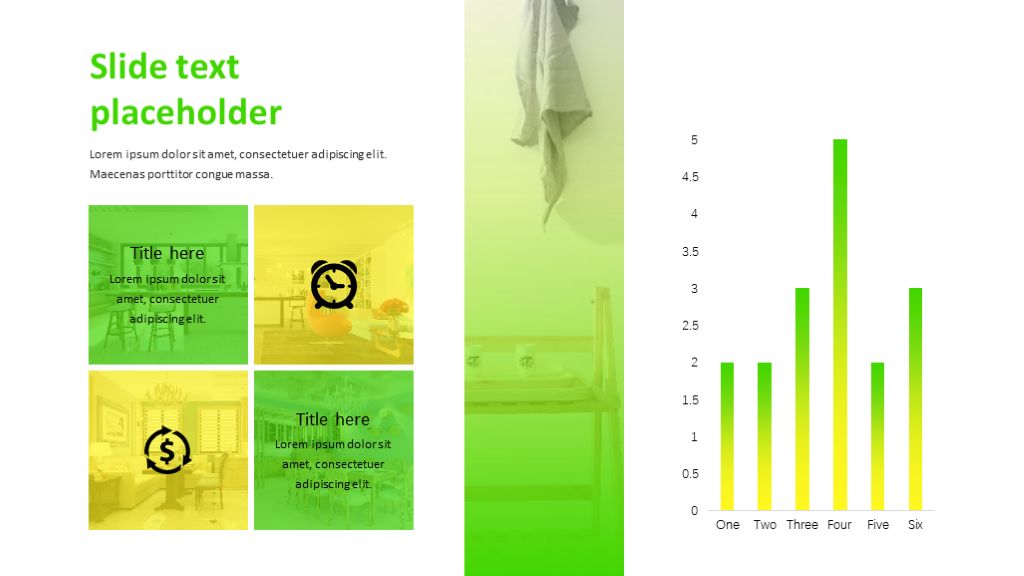 Slide text placeholder

Lorem ipsum dolor sit amet, consectetuer adipiscing elit. Maecenas porttitor congue massa.

Title here

Lorem ipsum dolor sit amet, consectetuer adipiscing elit.

Title here

Lorem ipsum dolor sit amet, consectetuer adipiscing elit.

5
4.5
4
3.5
3
2.5
2
1.5
1
0.5
0

One Two Three Four Five Six